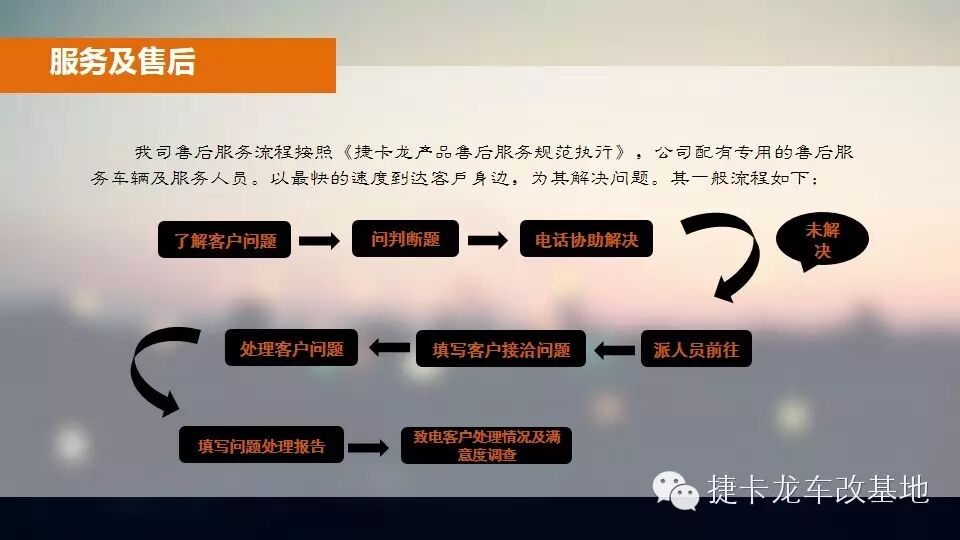 服务及售后

我司售后服务流程按照《捷卡龙产品售后服务规范执行》，公司配有专用的售后服务车辆及服务人员。以最快的速度到达客户身边，为其解决问题。其一般流程如下：

了解客户问题

问判断题

电话协助解决

未解决

派人员前往

填写客户接洽问题

处理客户问题

填写问题处理报告

致电客户处理情况及满意度调查

捷卡龙车改基地